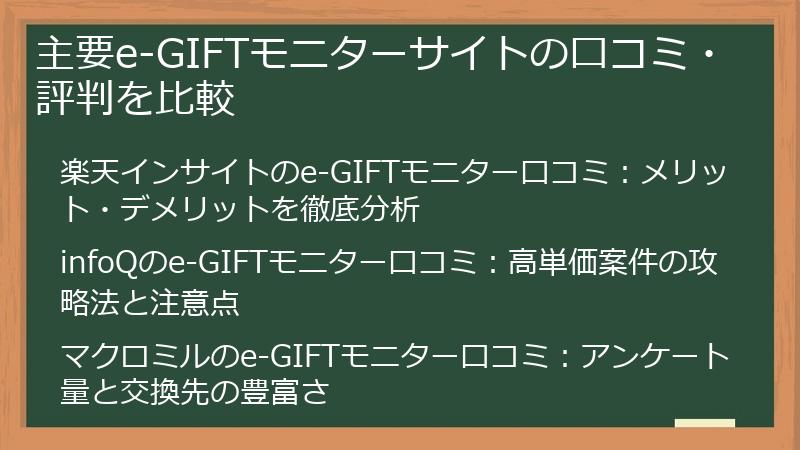 主要e-GIFTモニターサイトの口コミ・評判を比較

楽天インサイトのe-GIFTモニター口コミ：メリット・デメリットを徹底分析

infoQのe-GIFTモニター口コミ：高単価案件の攻略法と注意点

マクロミルのe-GIFTモニター口コミ：アンケート量と交換先の豊富さ